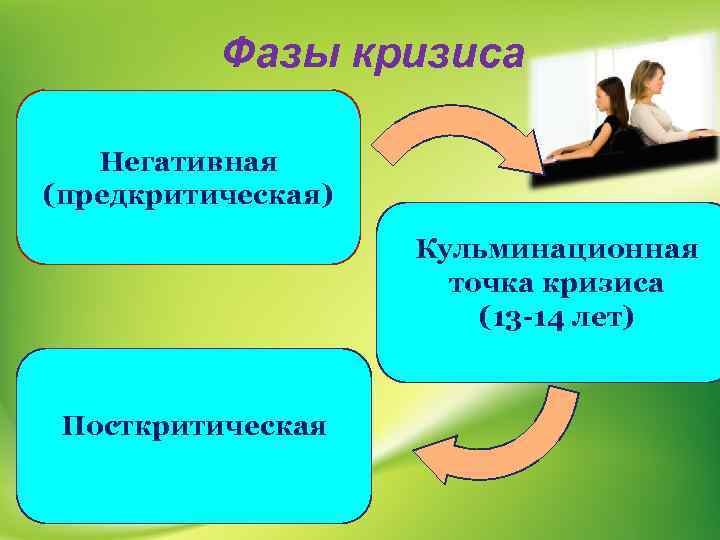 Фазы кризиса

Негативная (предкритическая)

Кульминационная точка кризиса (13-14 лет)

Посткритическая